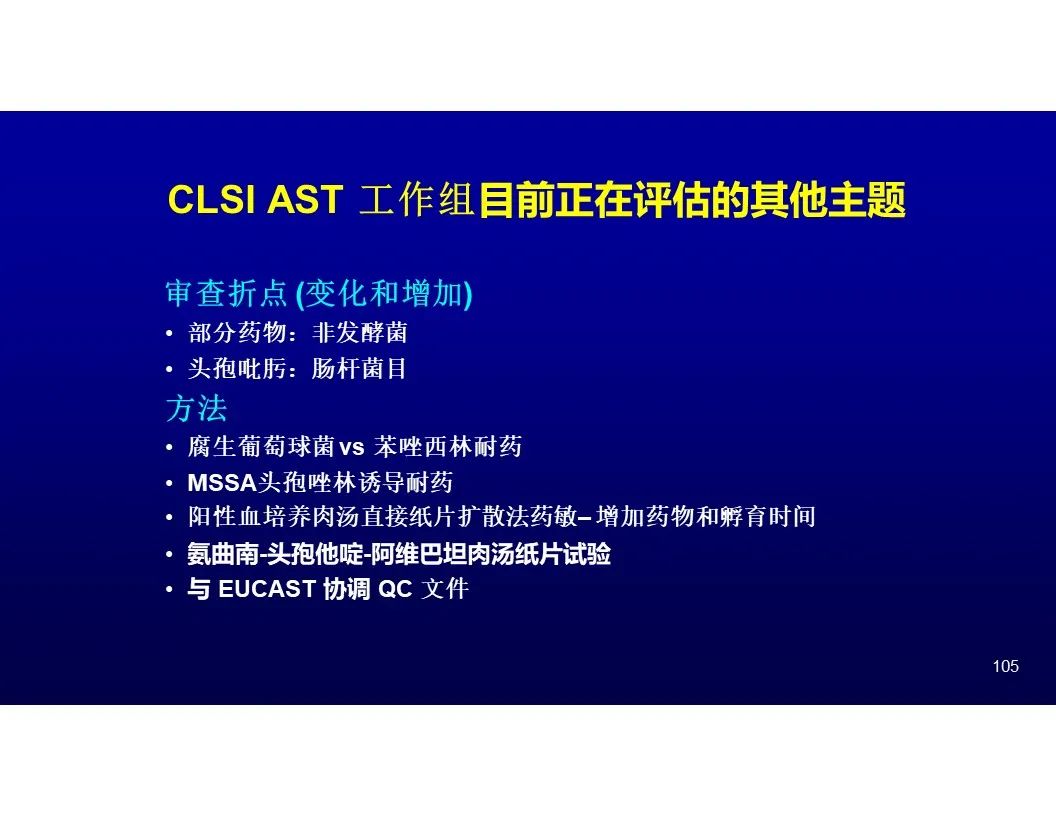 CLSI AST 工作组目前正在评估的其他主题

审查折点 (变化和增加)
• 部分药物：非发酵菌
• 头孢吡肟：肠杆菌目

方法
• 腐生葡萄球菌 vs 苯唑西林耐药
• MSSA头孢唑林诱导耐药
• 阳性血培养肉汤直接纸片扩散法药敏– 增加药物和孵育时间
• 氨曲南-头孢他啶-阿维巴坦肉汤纸片试验
• 与 EUCAST 协调 QC 文件

105